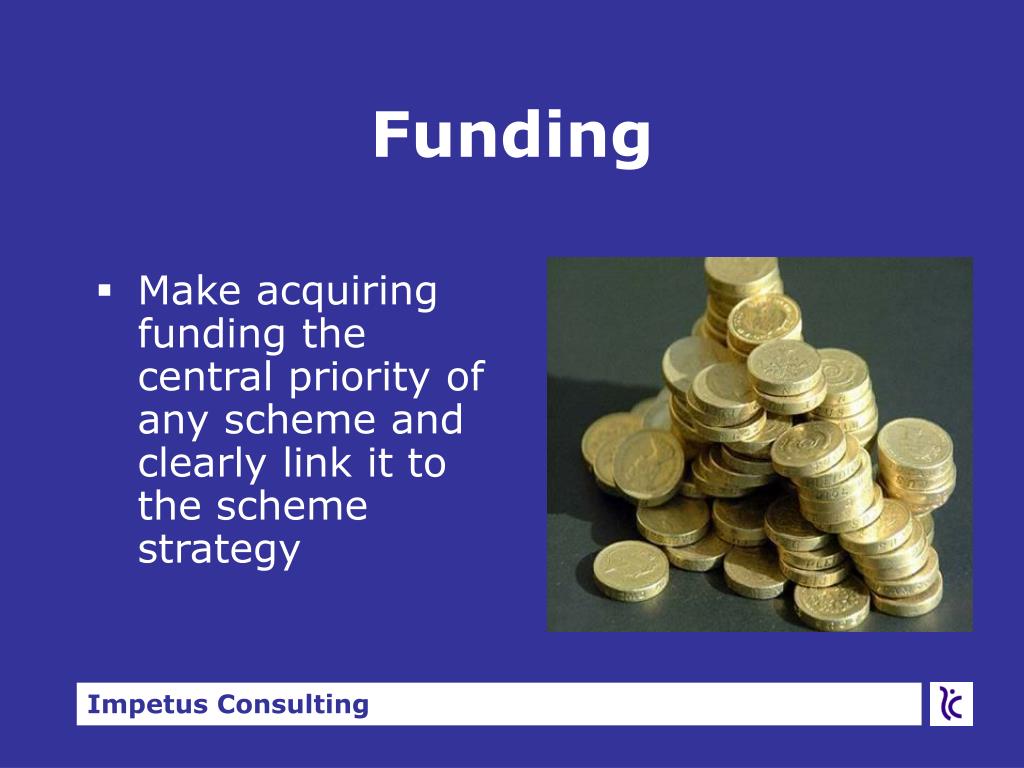 Funding

▪ Make acquiring funding the central priority of any scheme and clearly link it to the scheme strategy

Impetus Consulting